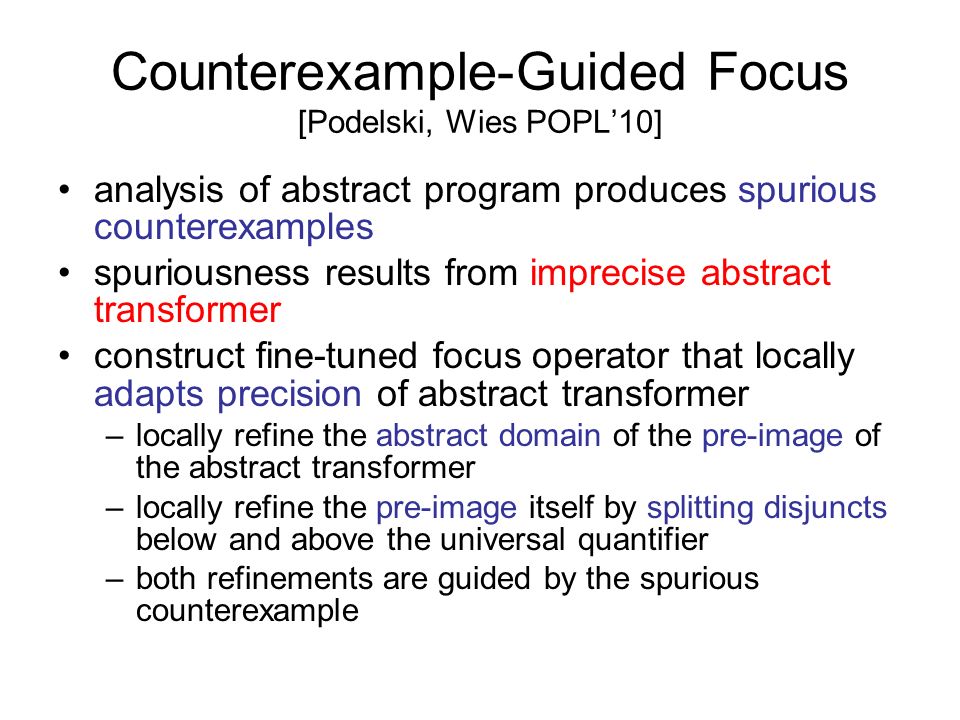 Counterexample-Guided Focus
[Podelski, Wies POPL'10]

• analysis of abstract program produces spurious counterexamples
• spuriousness results from imprecise abstract transformer
• construct fine-tuned focus operator that locally adapts precision of abstract transformer
– locally refine the abstract domain of the pre-image of the abstract transformer
– locally refine the pre-image itself by splitting disjuncts below and above the universal quantifier
– both refinements are guided by the spurious counterexample